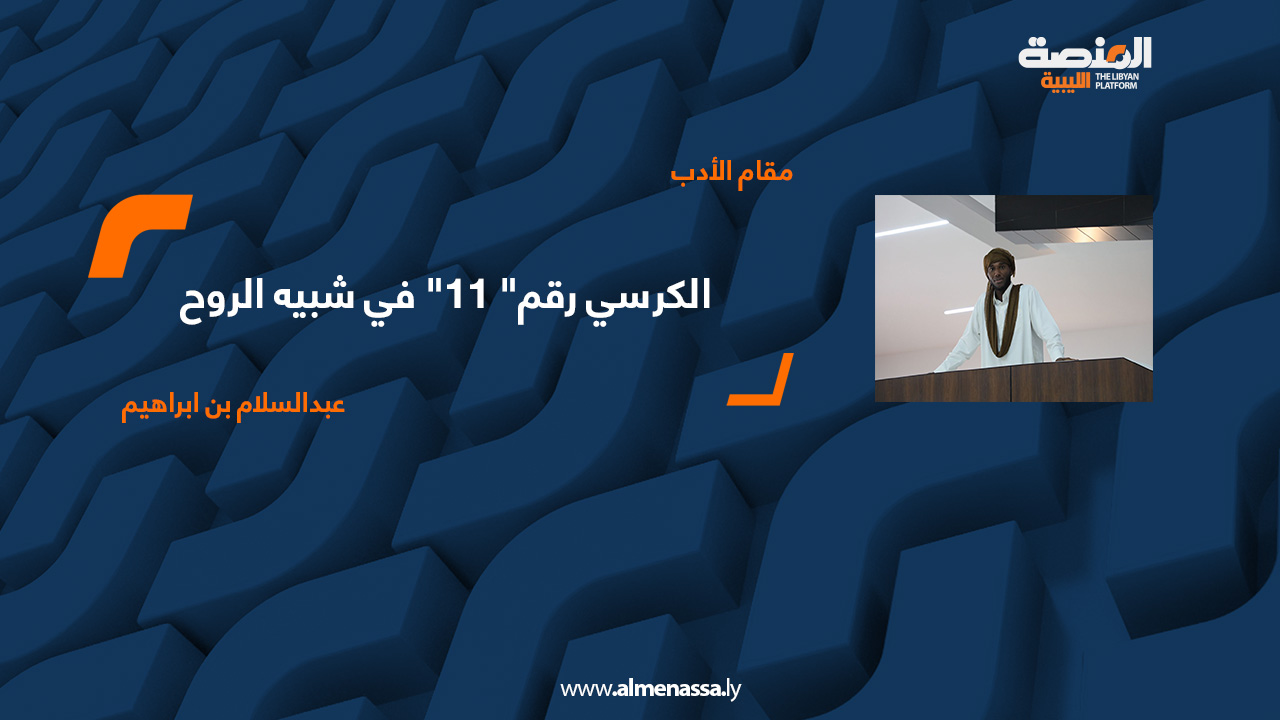 المنصة الليبية
THE LIBYAN PLATFORM

مقام الأدب

الكرسي رقم" 11" في شبيه الروح

عبدالسلام بن ابراهيم

www.almenassa.ly